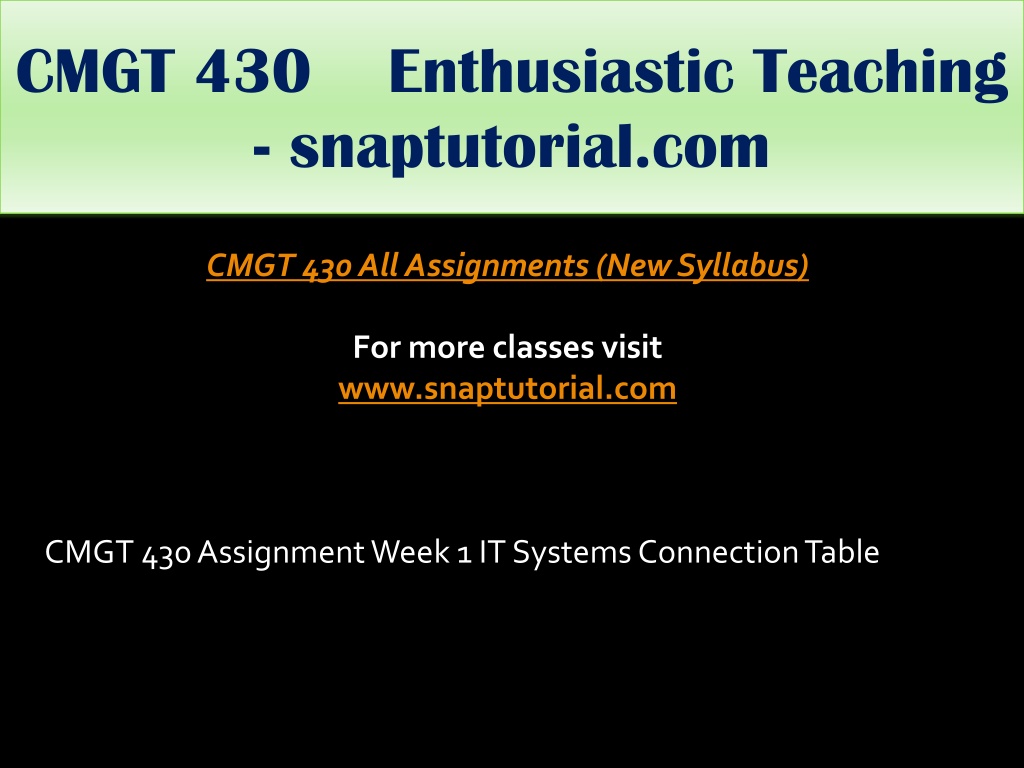 CMGT 430 Enthusiastic Teaching - snaptutorial.com

CMGT 430 All Assignments (New Syllabus)

For more classes visit
www.snaptutorial.com

CMGT 430 Assignment Week 1 IT Systems Connection Table